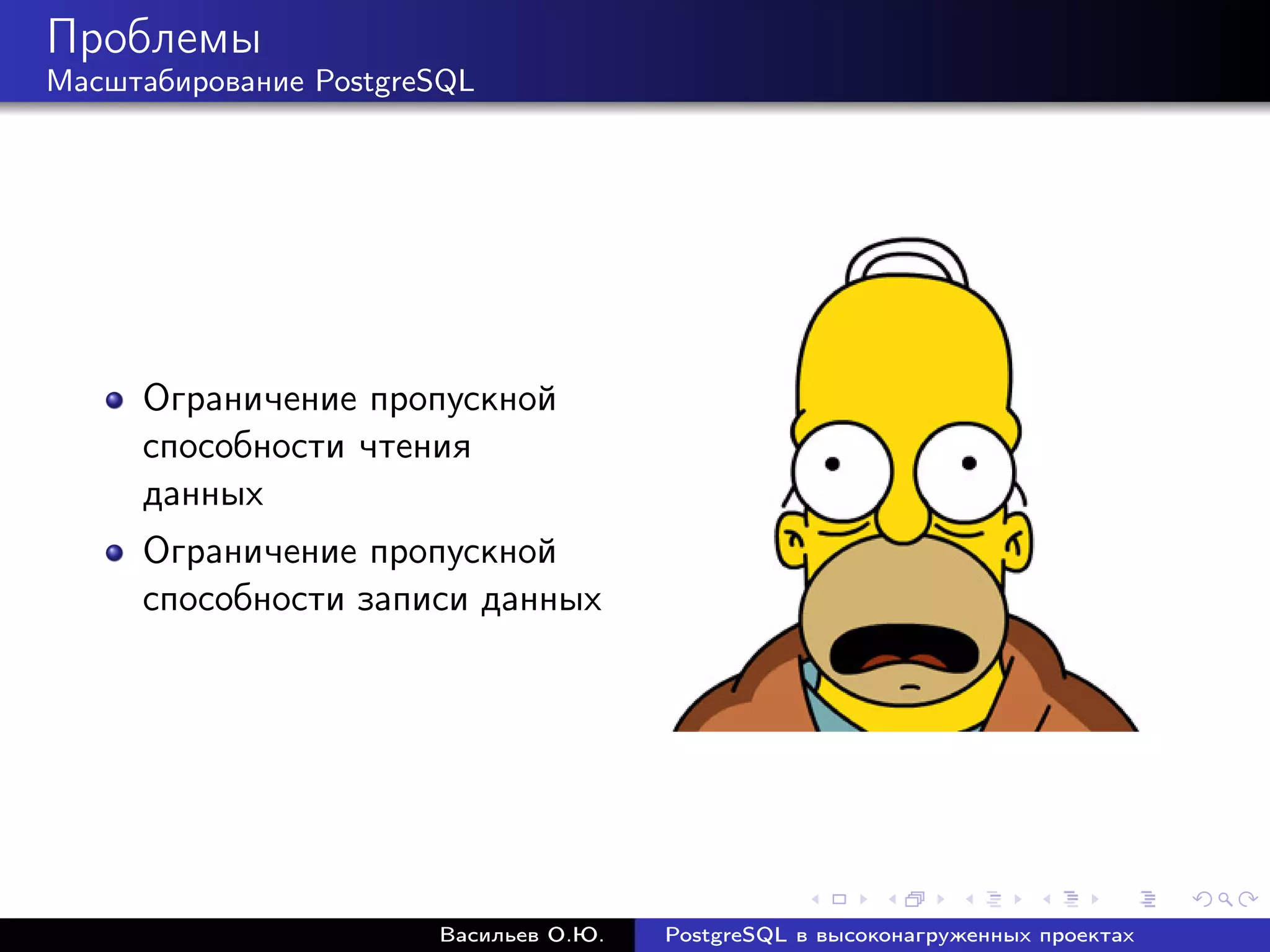 Проблемы
Масштабирование PostgreSQL

- Ограничение пропускной способности чтения данных
- Ограничение пропускной способности записи данных

Васильев О.Ю. PostgreSQL в высоконагруженных проектах